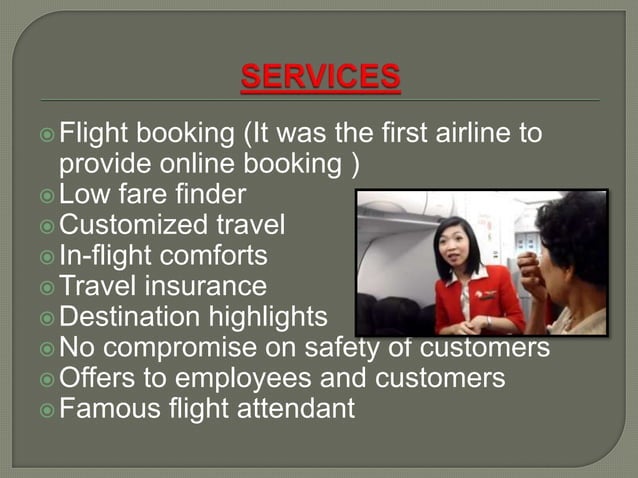 SERVICES

Flight booking (It was the first airline to provide online booking )
Low fare finder
Customized travel
In-flight comforts
Travel insurance
Destination highlights
No compromise on safety of customers
Offers to employees and customers
Famous flight attendant